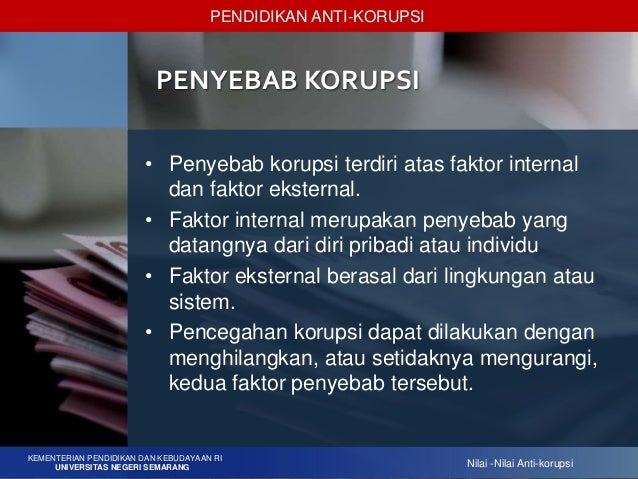 PENDIDIKAN ANTI-KORUPSI

PENYEBAB KORUPSI

• Penyebab korupsi terdiri atas faktor internal dan faktor eksternal.
• Faktor internal merupakan penyebab yang datangnya dari diri pribadi atau individu
• Faktor eksternal berasal dari lingkungan atau sistem.
• Pencegahan korupsi dapat dilakukan dengan menghilangkan, atau setidaknya mengurangi, kedua faktor penyebab tersebut.

KEMENTERIAN PENDIDIKAN DAN KEBUDAYAAN RI
UNIVERSITAS NEGERI SEMARANG

Nilai -Nilai Anti-korupsi